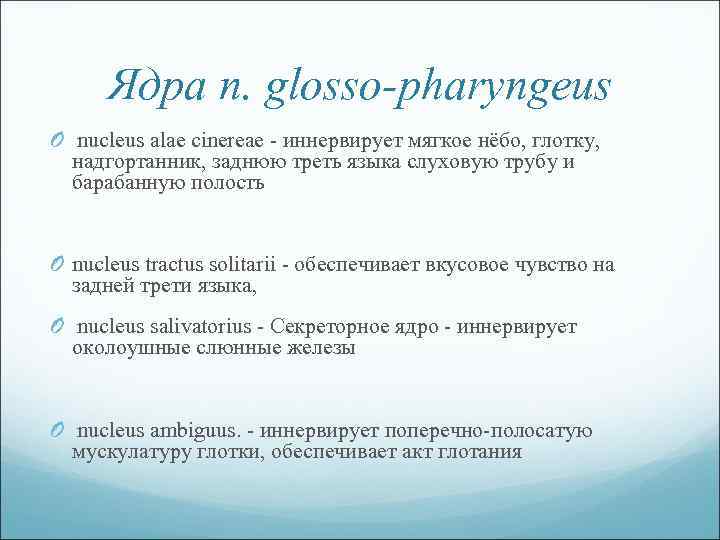 Ядра n. glosso-pharyngeus

nucleus alae cinereae - иннервирует мягкое нёбо, глотку, надгортанник, заднюю треть языка слуховую трубу и барабанную полость

nucleus tractus solitarii - обеспечивает вкусовое чувство на задней трети языка,

nucleus salivatorius - Секреторное ядро - иннервирует околоушные слюнные железы

nucleus ambiguus. - иннервирует поперечно-полосатую мускулатуру глотки, обеспечивает акт глотания